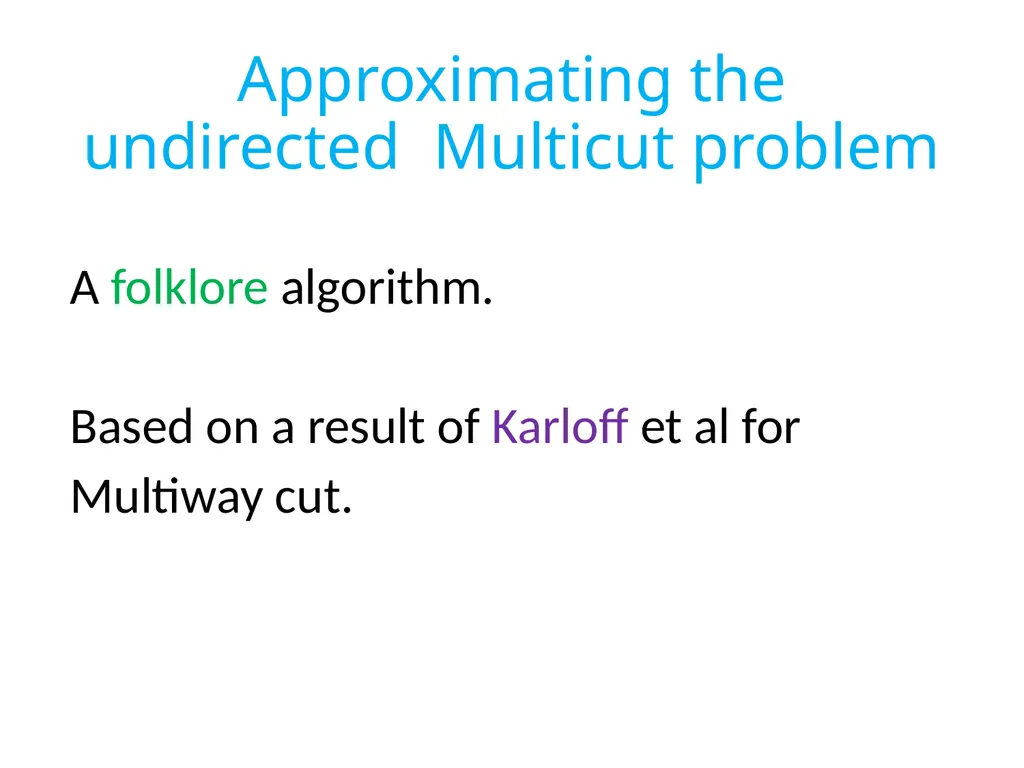 Approximating the undirected  Multicut problem

A folklore algorithm.

Based on a result of Karloff et al for Multiway cut.